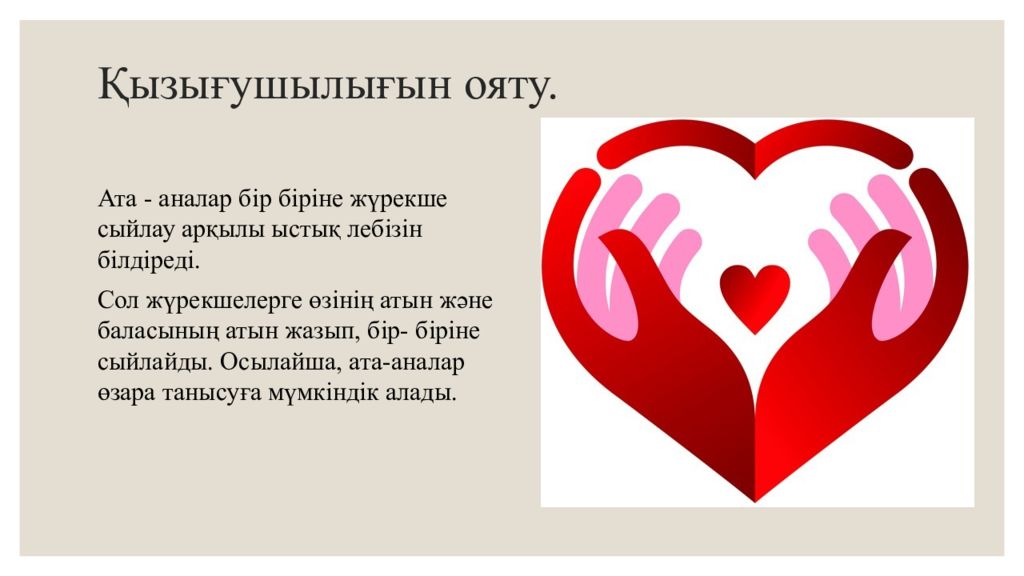 Қызығушылығын ояту.

Ата - аналар бір біріне жүрекше сыйлау арқылы ыстық лебізін білдіреді.

Сол жүрекшелерге өзінің атын және баласының атын жазып, бір- біріне сыйлайды. Осылайша, ата-аналар өзара танысуға мүмкіндік алады.